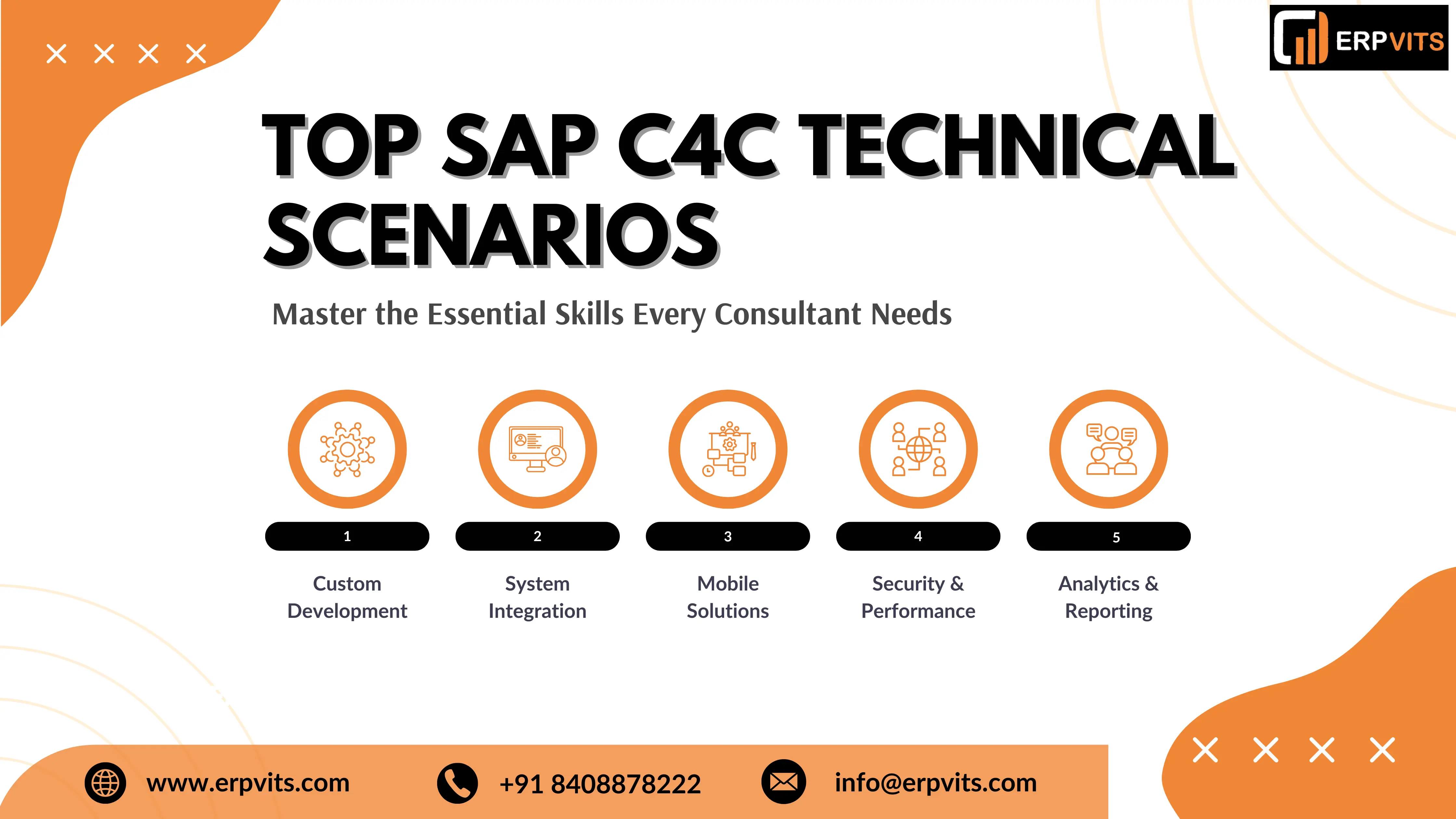 ERPVITS

TOP SAP C4C TECHNICAL SCENARIOS

Master the Essential Skills Every Consultant Needs

1
Custom Development

2
System Integration

3
Mobile Solutions

4
Security & Performance

5
Analytics & Reporting

www.erpvits.com
+91 8408878222
info@erpvits.com